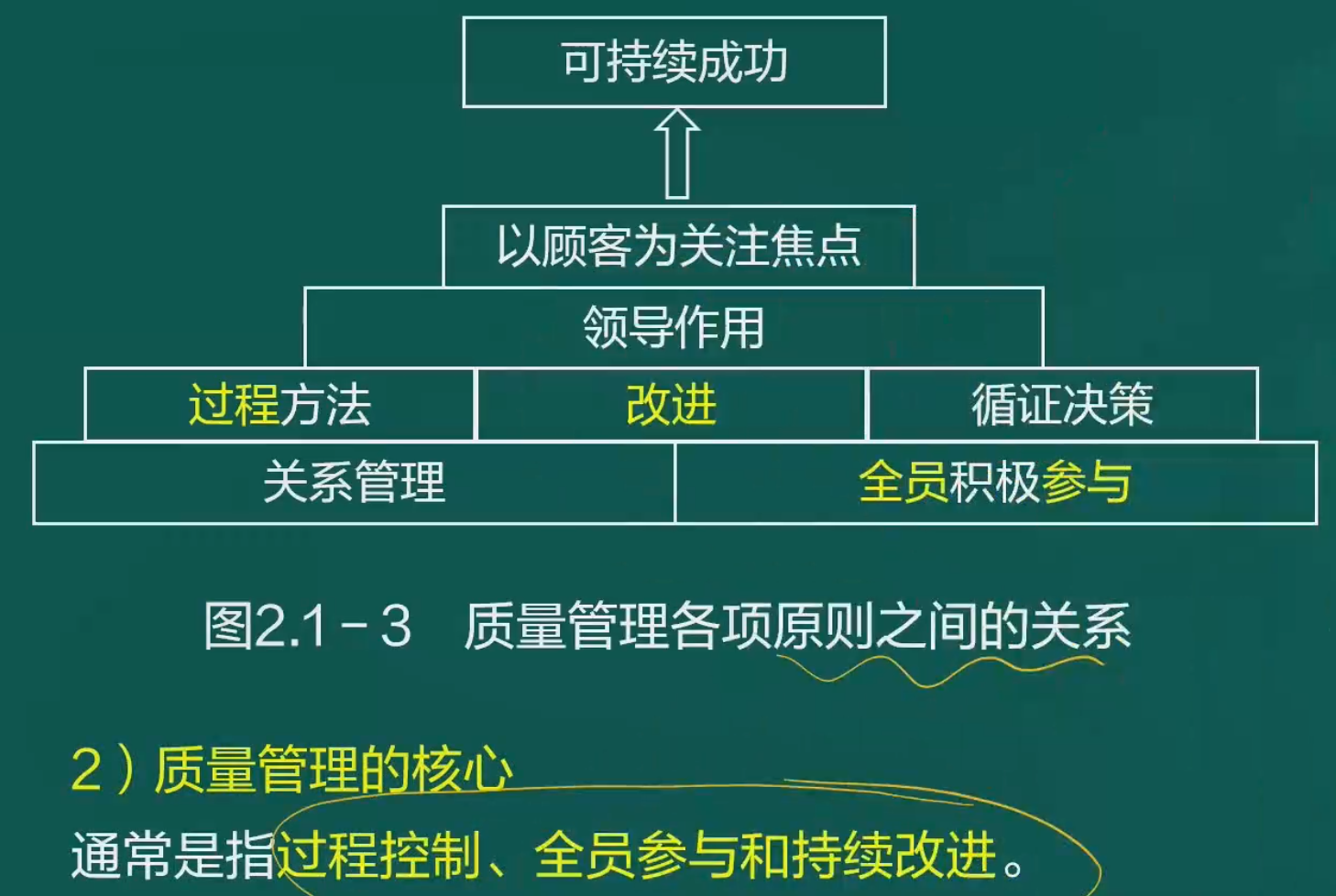 可持续成功

以顾客为关注焦点

领导作用

过程方法

改进

循证决策

关系管理

全员积极参与

图2.1－3　质量管理各项原则之间的关系

2）质量管理的核心

通常是指过程控制、全员参与和持续改进。